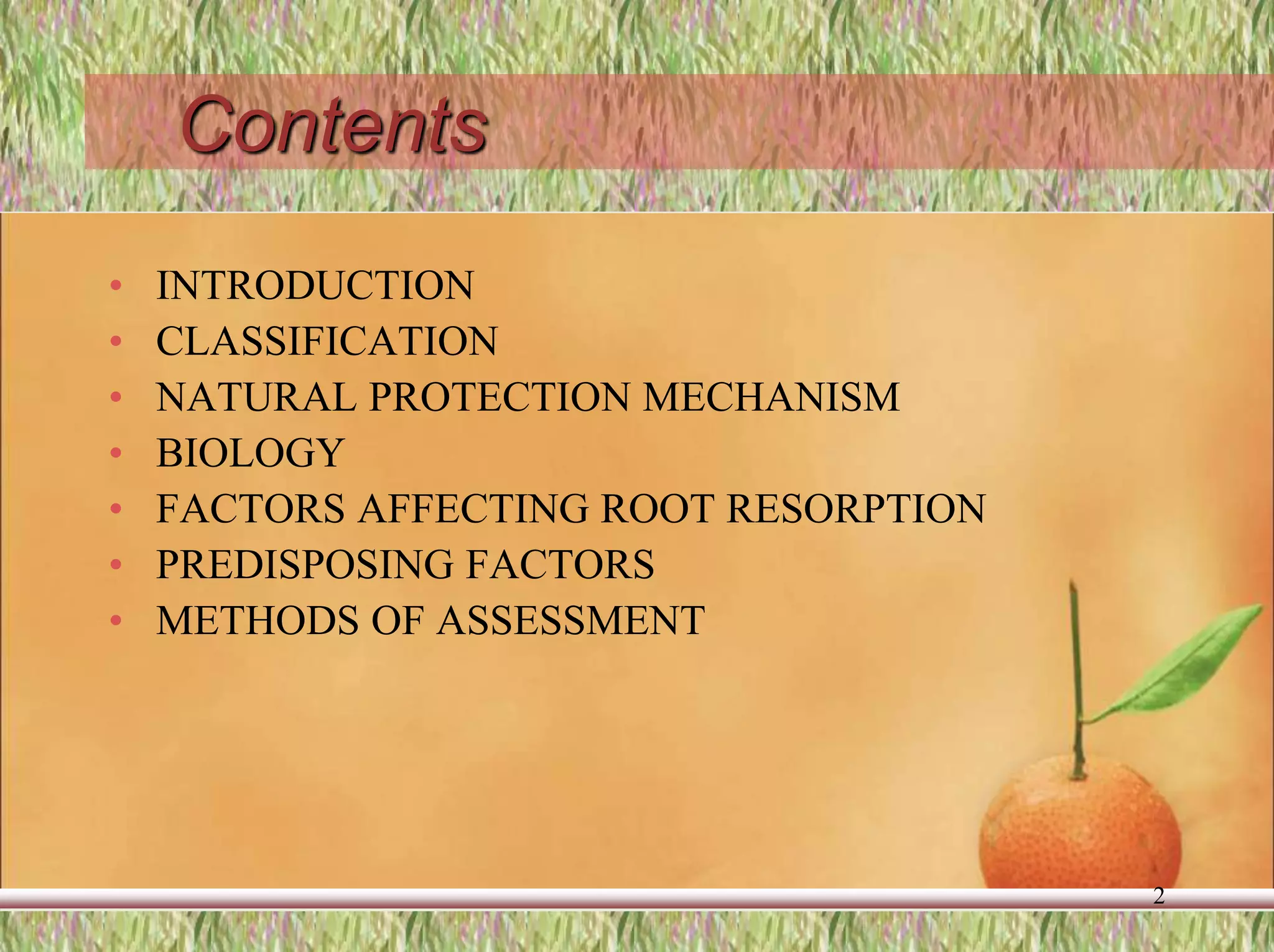 Contents

• INTRODUCTION
• CLASSIFICATION
• NATURAL PROTECTION MECHANISM
• BIOLOGY
• FACTORS AFFECTING ROOT RESORPTION
• PREDISPOSING FACTORS
• METHODS OF ASSESSMENT

2